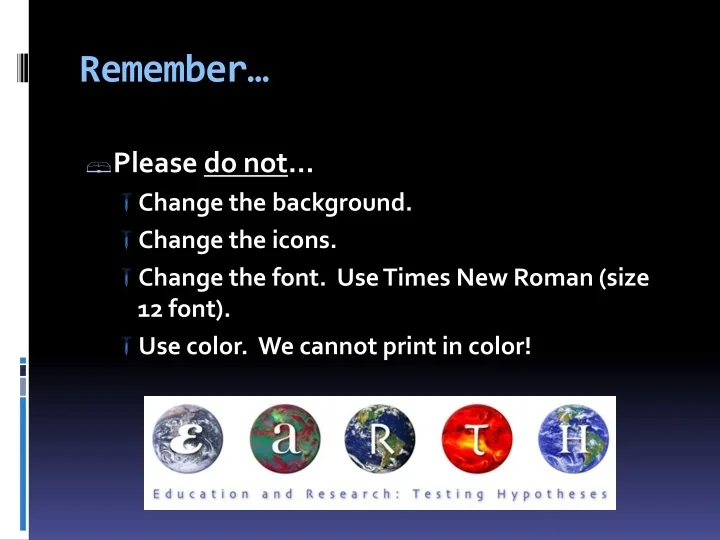 Remember…

Please do not…

Change the background.

Change the icons.

Change the font. Use Times New Roman (size 12 font).

Use color. We cannot print in color!

E a R T H

Education and Research: Testing Hypotheses